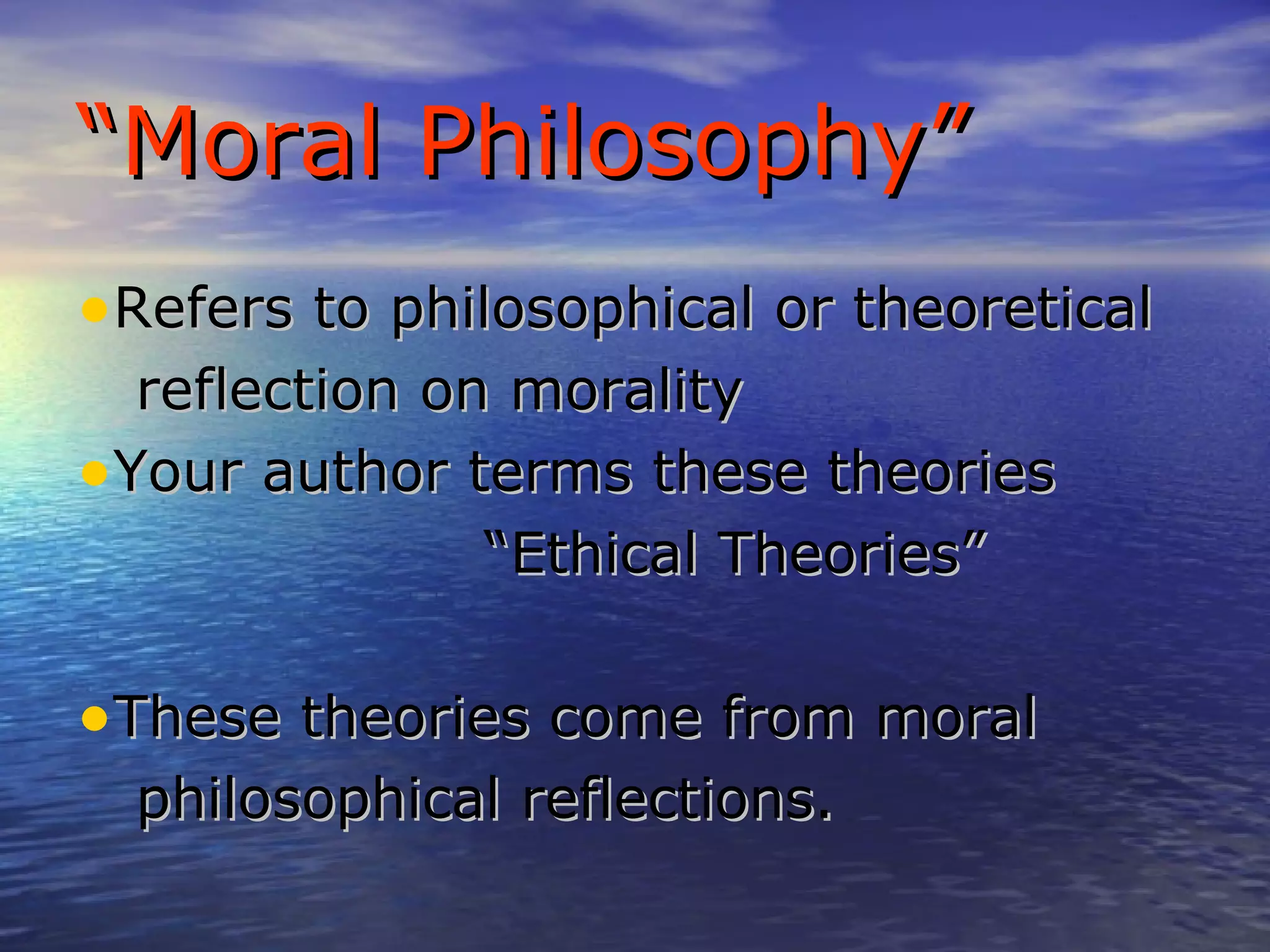 “Moral Philosophy”

• Refers to philosophical or theoretical reflection on morality

• Your author terms these theories “Ethical Theories”

• These theories come from moral philosophical reflections.